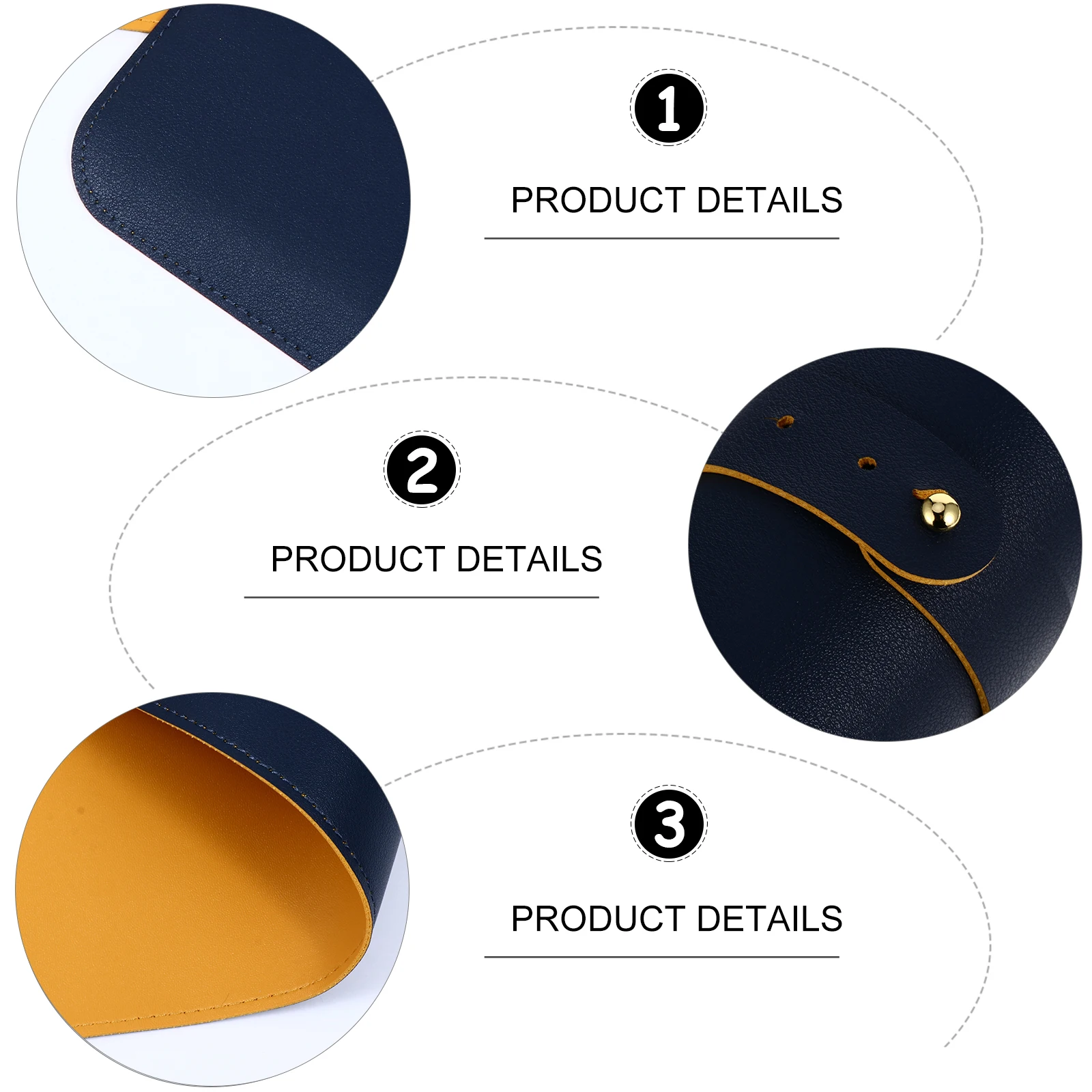 1

PRODUCT DETAILS

2

PRODUCT DETAILS

3

PRODUCT DETAILS